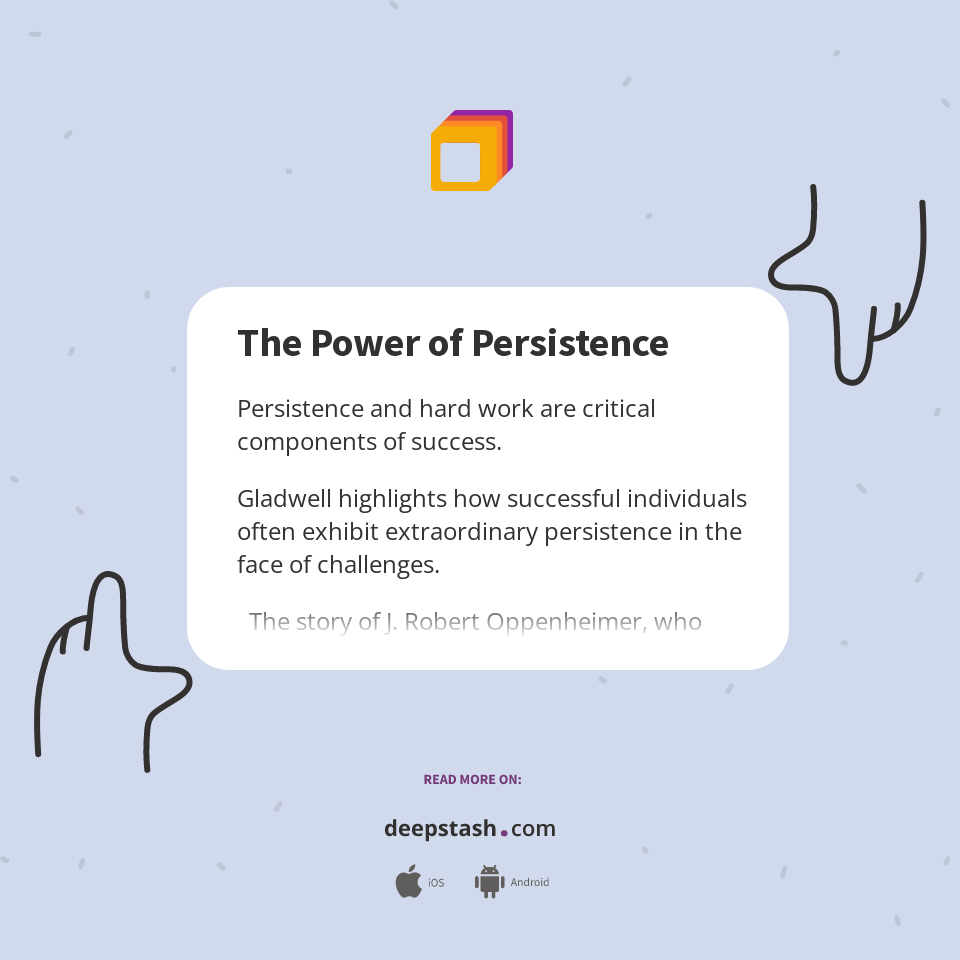 The Power of Persistence

Persistence and hard work are critical components of success.

Gladwell highlights how successful individuals often exhibit extraordinary persistence in the face of challenges.

The story of J. Robert Oppenheimer, who

READ MORE ON:

deepstash.com

iOS Android